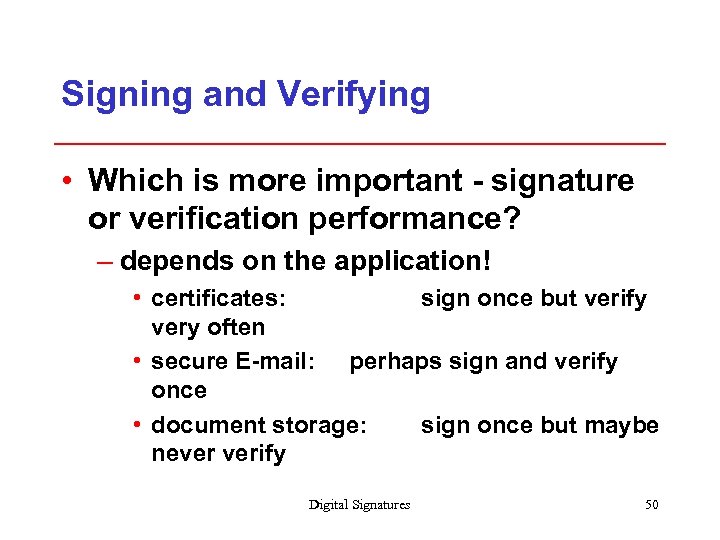 Signing and Verifying

• Which is more important - signature or verification performance?

– depends on the application!

• certificates: sign once but verify very often

• secure E-mail: perhaps sign and verify once

• document storage: sign once but maybe never verify

Digital Signatures

50